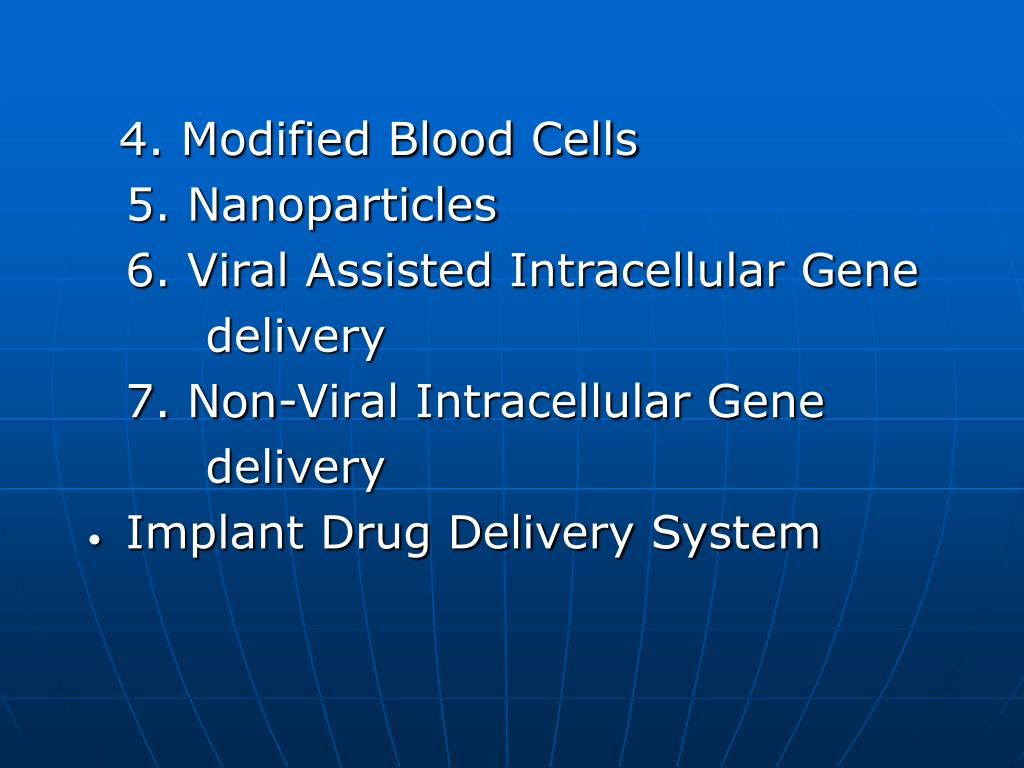 4. Modified Blood Cells
5. Nanoparticles
6. Viral Assisted Intracellular Gene delivery
7. Non-Viral Intracellular Gene delivery
• Implant Drug Delivery System